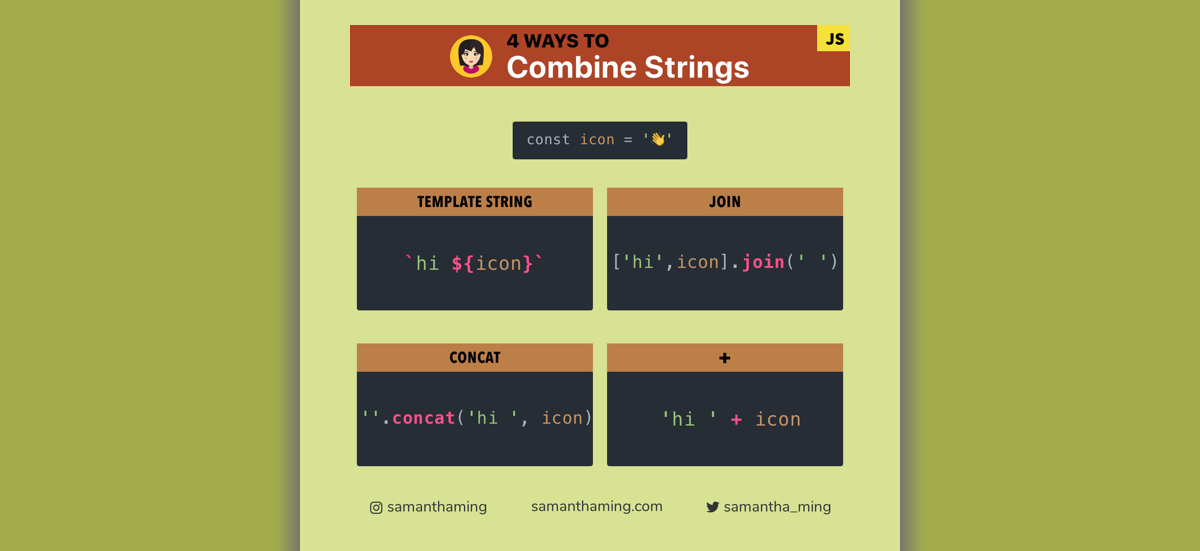 4 WAYS TO
Combine Strings

JS

const icon = '👋'

TEMPLATE STRING

`hi ${icon}`

JOIN

['hi',icon].join(' ')

CONCAT

''.concat('hi ', icon)

+

'hi ' + icon

samanthaming

samanthaming.com

samantha_ming